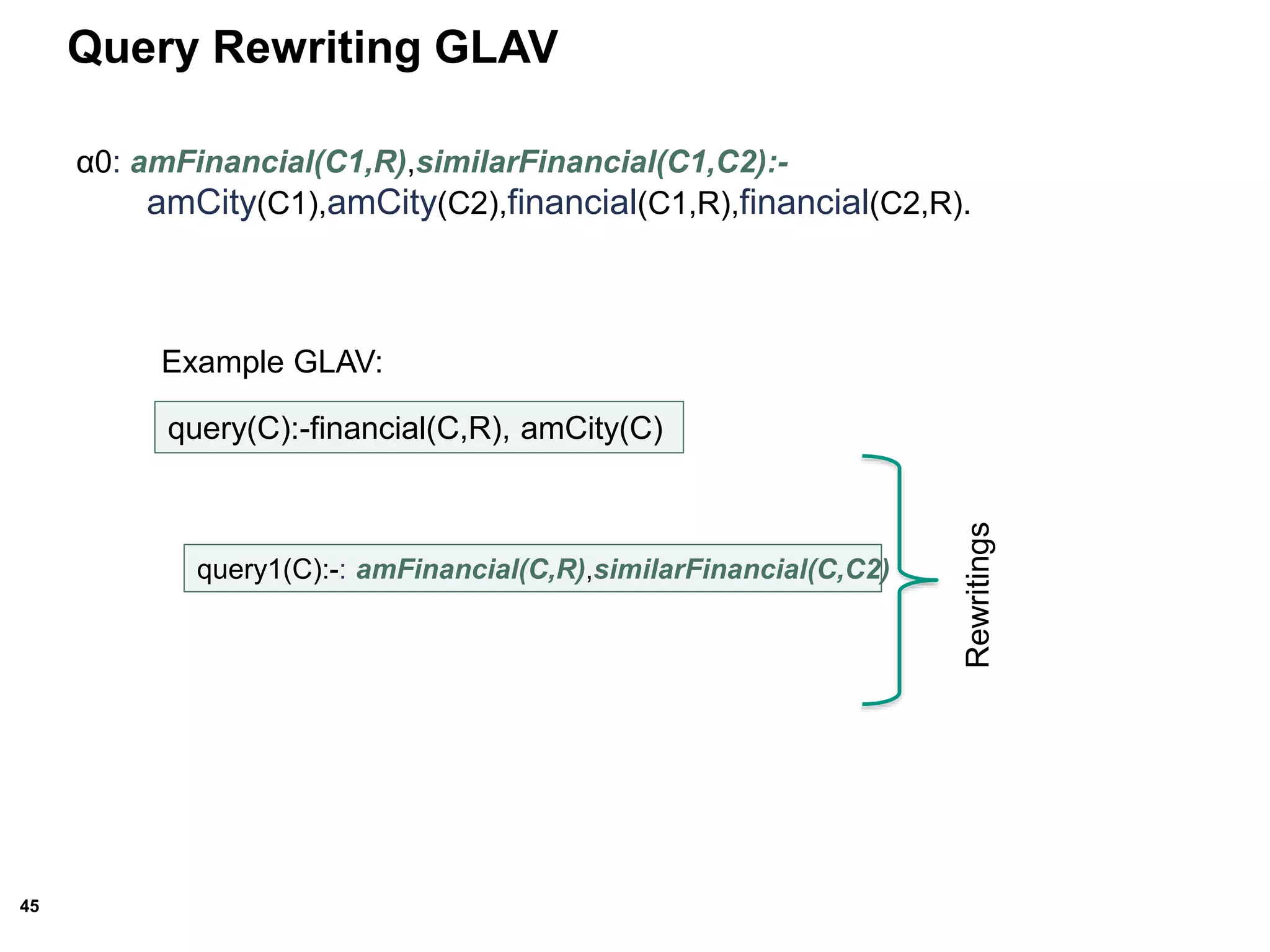 Query Rewriting GLAV

α0: amFinancial(C1,R),similarFinancial(C1,C2):-
amCity(C1),amCity(C2),financial(C1,R),financial(C2,R).

Example GLAV:

query(C):-financial(C,R), amCity(C)

query1(C):-: amFinancial(C,R),similarFinancial(C,C2)

Rewritings

45